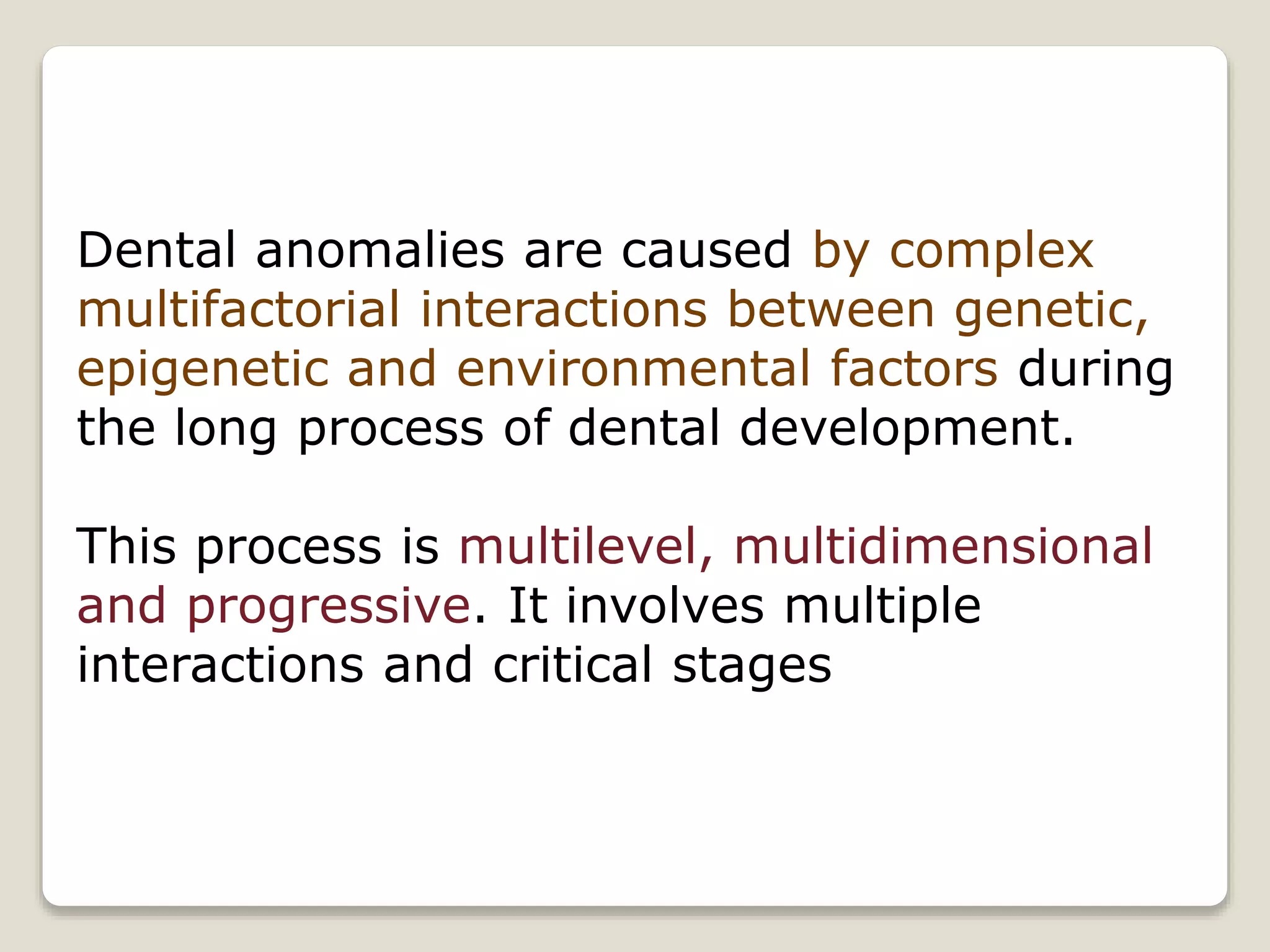 Dental anomalies are caused by complex multifactorial interactions between genetic, epigenetic and environmental factors during the long process of dental development.

This process is multilevel, multidimensional and progressive. It involves multiple interactions and critical stages